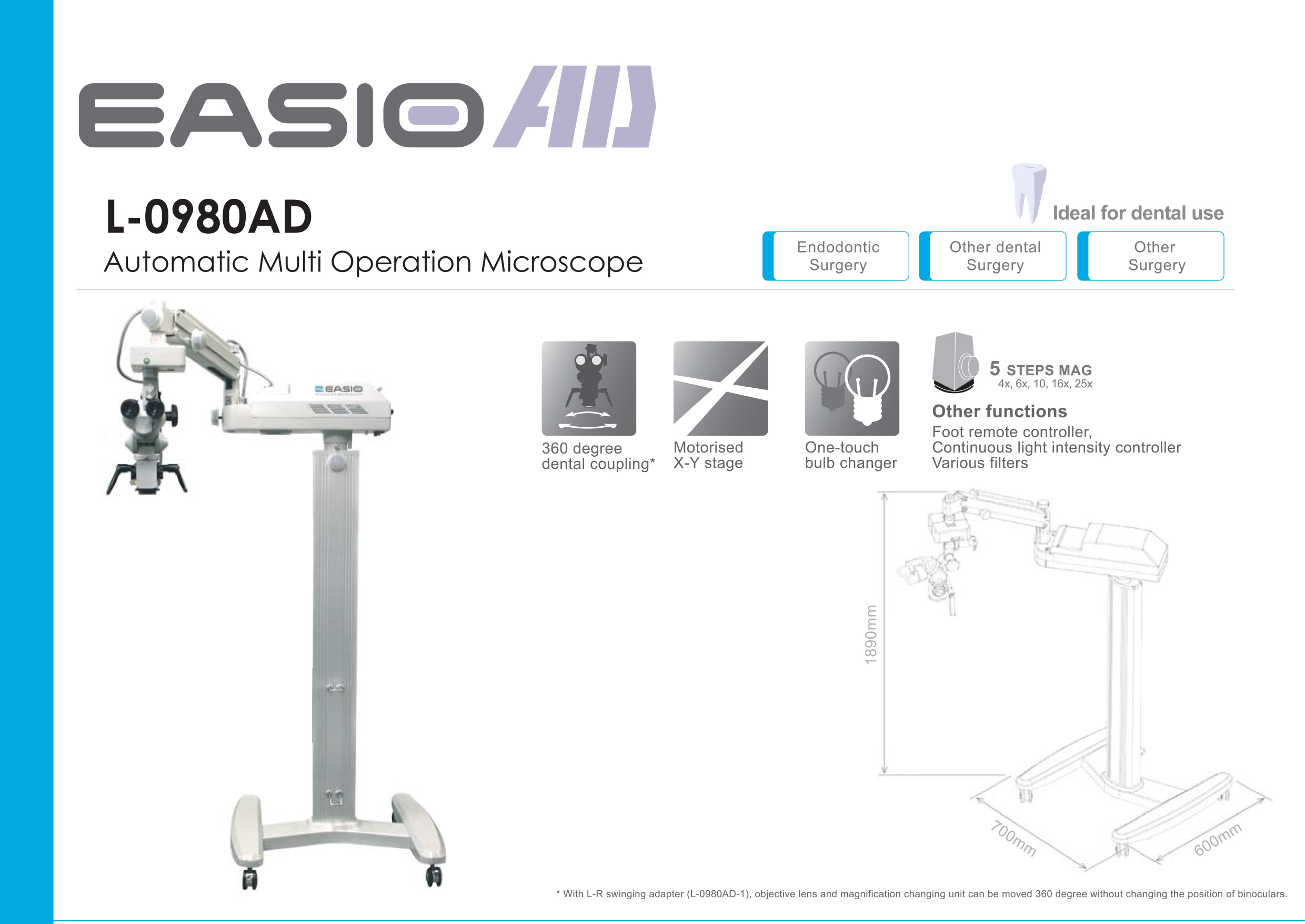 EASIO AD

L-0980AD
Automatic Multi Operation Microscope

Ideal for dental use

Endodontic Surgery

Other dental Surgery

Other Surgery

EASIO

360 degree dental coupling*

Motorised X-Y stage

One-touch bulb changer

5 STEPS MAG
4x, 6x, 10, 16x, 25x

Other functions
Foot remote controller,
Continuous light intensity controller
Various filters

1890mm

700mm

600mm

* With L-R swinging adapter (L-0980AD-1), objective lens and magnification changing unit can be moved 360 degree without changing the position of binoculars.